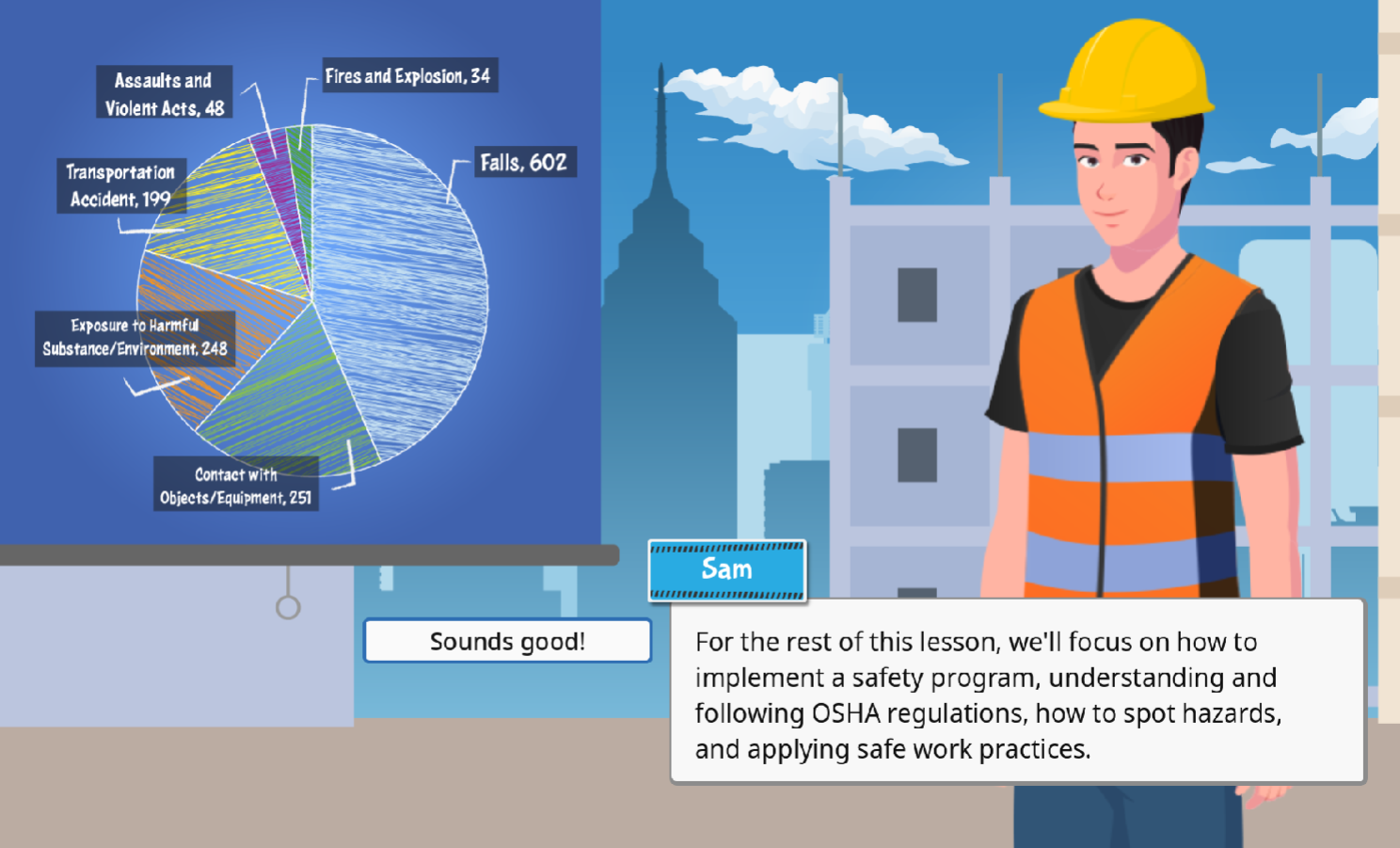 Assaults and Violent Acts, 48

Fires and Explosion, 34

Falls, 602

Transportation Accident, 199

Exposure to Harmful Substance/Environment, 248

Contact with Objects/Equipment, 251

Sam

Sounds good!

For the rest of this lesson, we'll focus on how to implement a safety program, understanding and following OSHA regulations, how to spot hazards, and applying safe work practices.